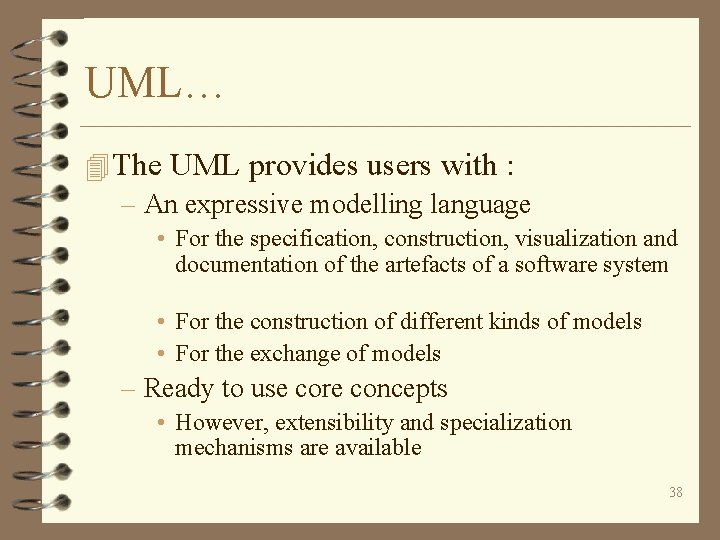 UML…

The UML provides users with :

– An expressive modelling language

• For the specification, construction, visualization and documentation of the artefacts of a software system

• For the construction of different kinds of models

• For the exchange of models

– Ready to use core concepts

• However, extensibility and specialization mechanisms are available

38